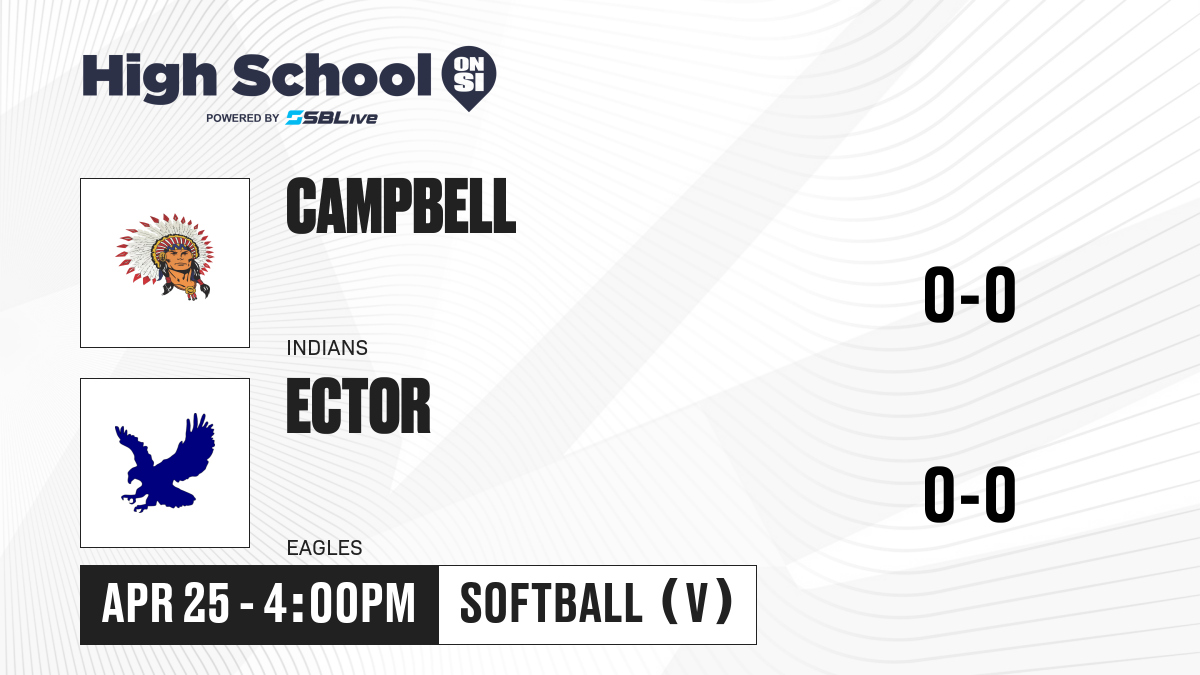 High School ON SI
POWERED BY SBLive

CAMPBELL
INDIANS
0-0

ECTOR
EAGLES
0-0

APR 25 - 4:00PM
SOFTBALL (V)